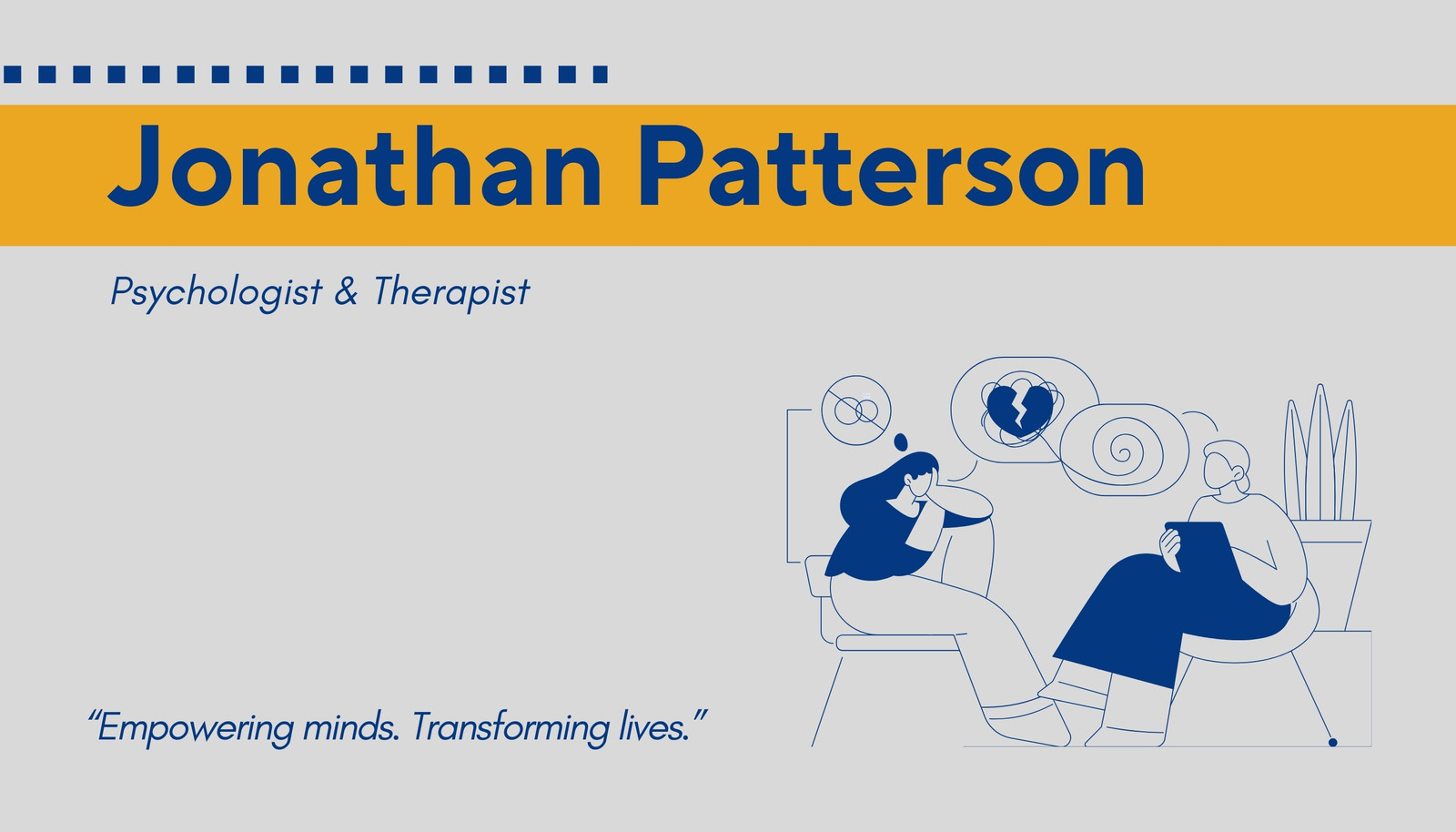 Jonathan Patterson

Psychologist & Therapist

“Empowering minds. Transforming lives.”